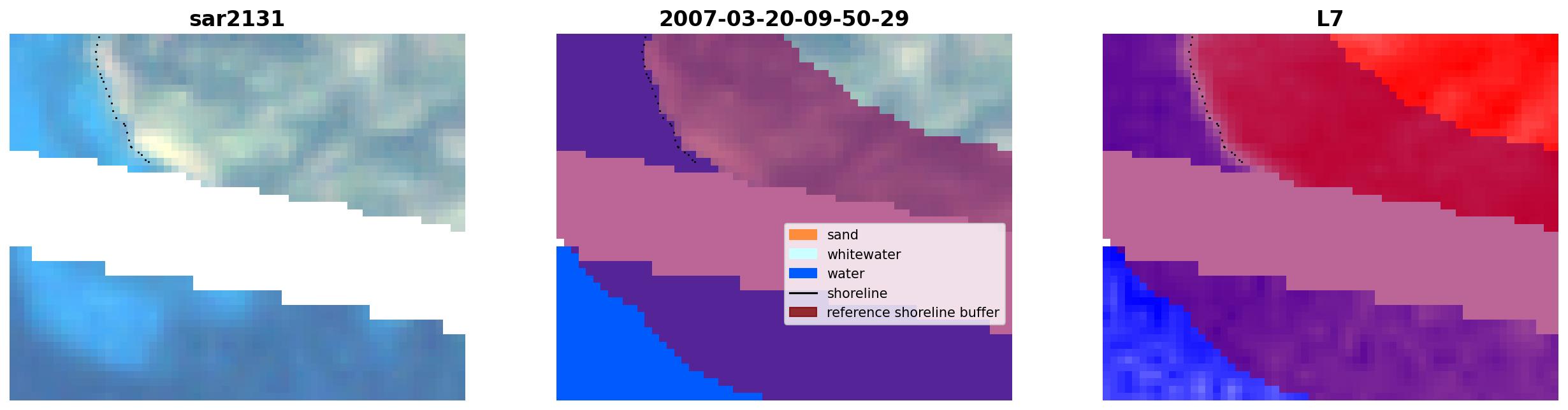 sar2131

2007-03-20-09-50-29

sand
whitewater
water
shoreline
reference shoreline buffer

L7